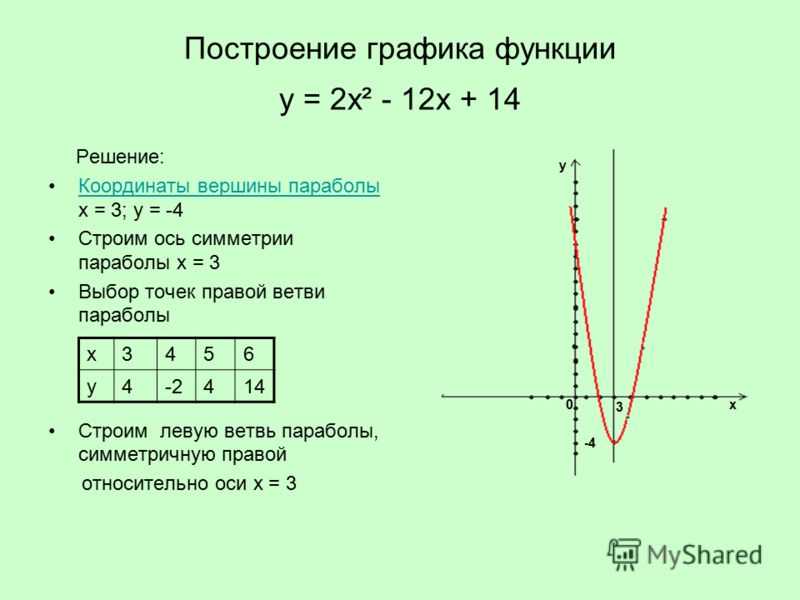 Построение графика функции

$y = 2x^2 - 12x + 14$

Решение:

• Координаты вершины параболы
x = 3; y = -4

• Строим ось симметрии параболы x = 3

• Выбор точек правой ветви параболы

| x | 3 | 4 | 5 | 6 |
|---|---|---|---|---|
| y | 4 | -2 | 4 | 14 |

• Строим левую ветвь параболы, симметричную правой относительно оси x = 3

y
0
3
x
-4

MyShared